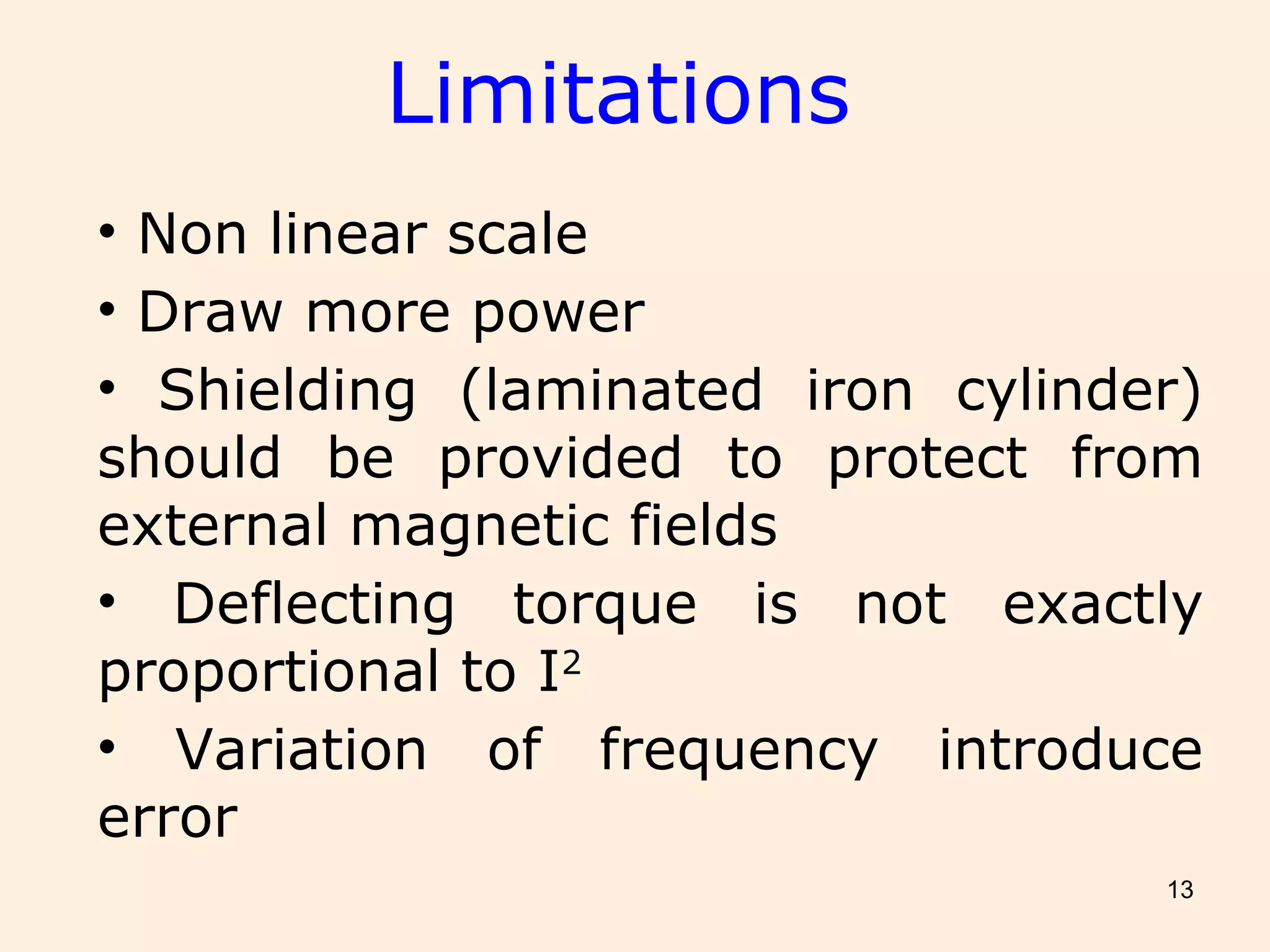 Limitations

• Non linear scale
• Draw more power
• Shielding (laminated iron cylinder) should be provided to protect from external magnetic fields
• Deflecting torque is not exactly proportional to $I^2$
• Variation of frequency introduce error

13